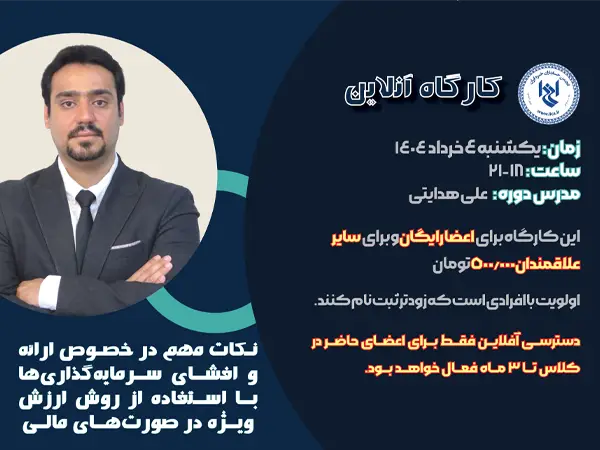 کارگاه آنلاین

زمان: یکشنبه ۴ خرداد ۱۴۰۴
ساعت: ۱۸-۲۱
مدرس دوره: علی هدایتی

این کارگاه برای اعضا رایگان و برای سایر علاقمندان ۵۰۰/۰۰۰ تومان

اولویت با افرادی است که زودتر ثبت نام کنند.

دسترسی آفلاین فقط برای اعضای حاضر در کلاس تا ۳ ماه فعال خواهد بود.

نکات مهم در خصوص ارائه و افشای سرمایه‌گذاری‌ها با استفاده از روش ارزش ویژه در صورت‌های مالی